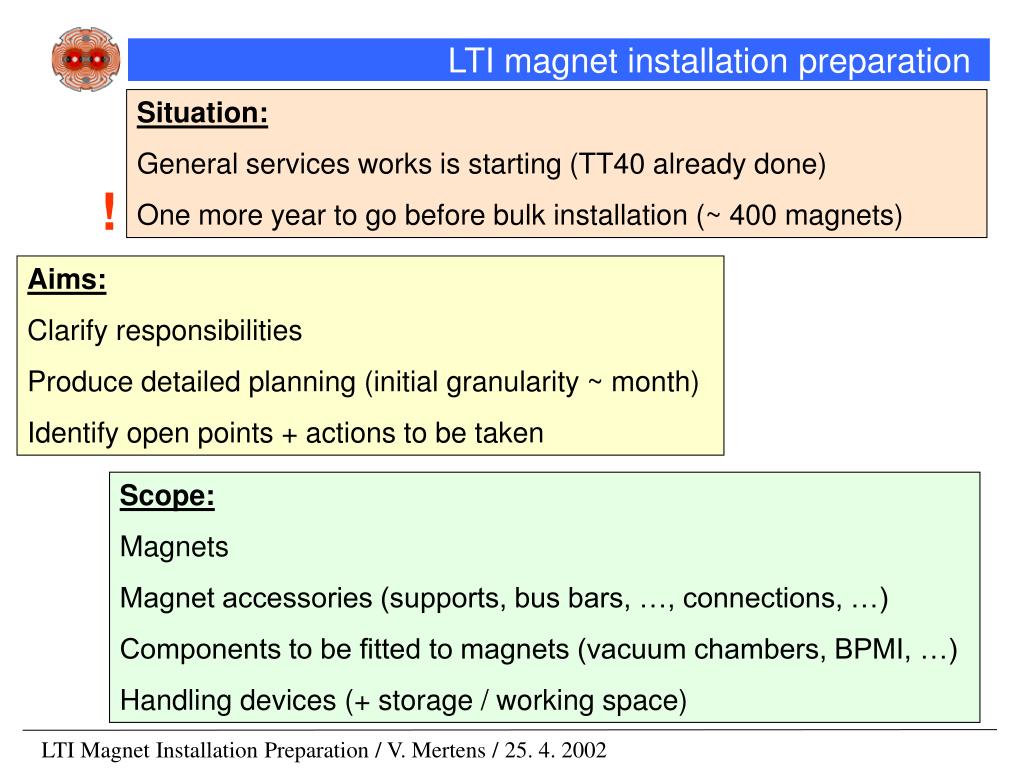 LTI magnet installation preparation

Situation:

General services works is starting (TT40 already done)

!

One more year to go before bulk installation (~ 400 magnets)

Aims:

Clarify responsibilities

Produce detailed planning (initial granularity ~ month)

Identify open points + actions to be taken

Scope:

Magnets

Magnet accessories (supports, bus bars, …, connections, …)

Components to be fitted to magnets (vacuum chambers, BPMI, …)

Handling devices (+ storage / working space)

LTI Magnet Installation Preparation / V. Mertens / 25. 4. 2002